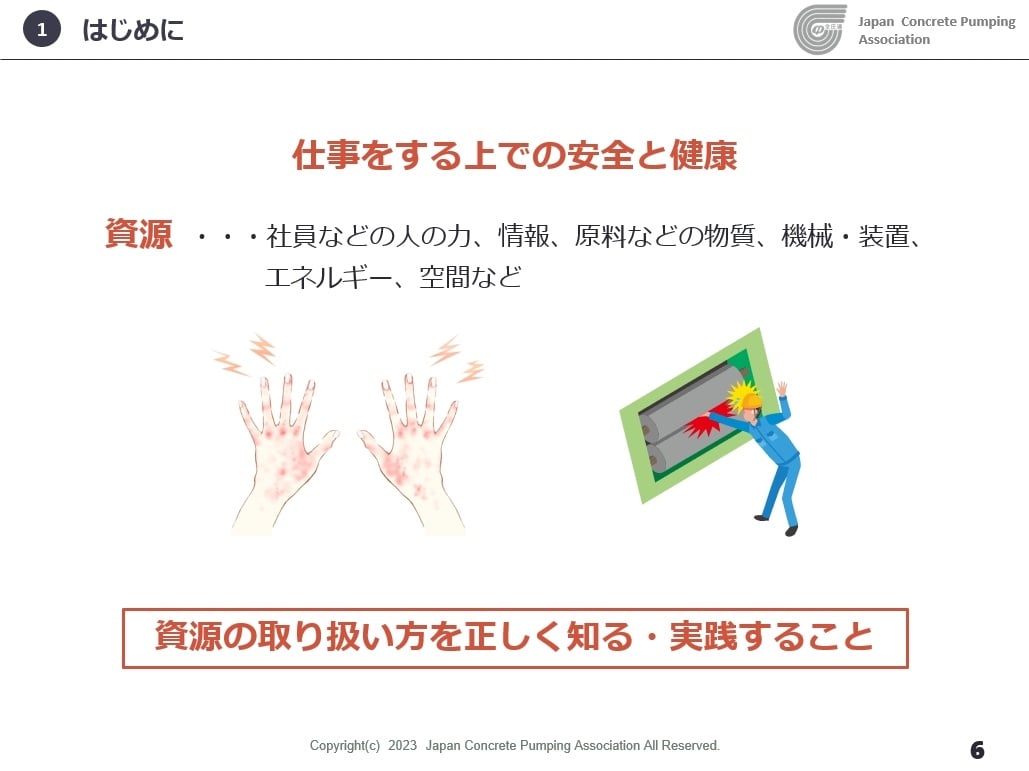 1 はじめに

Japan Concrete Pumping Association

仕事をする上での安全と健康

資源 ・・・社員などの人の力、情報、原料などの物質、機械・装置、エネルギー、空間など

資源の取り扱い方を正しく知る・実践すること

Copyright(c) 2023 Japan Concrete Pumping Association All Reserved.

6